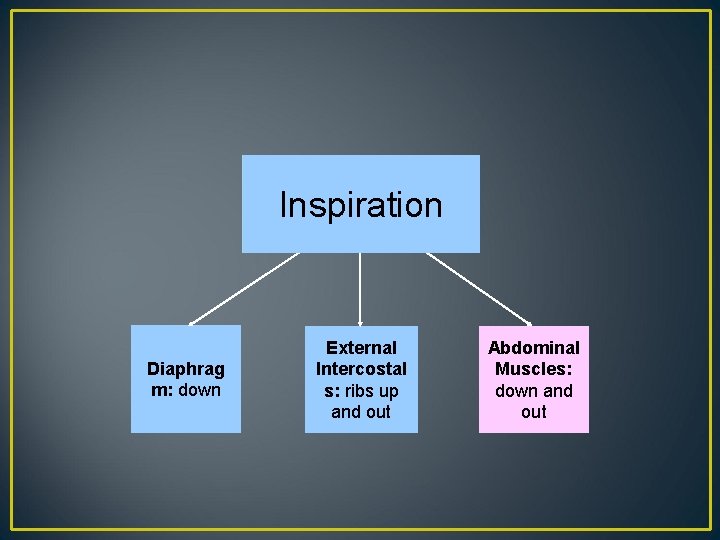 Inspiration

Diaphragm: down

External Intercostals: ribs up and out

Abdominal Muscles: down and out